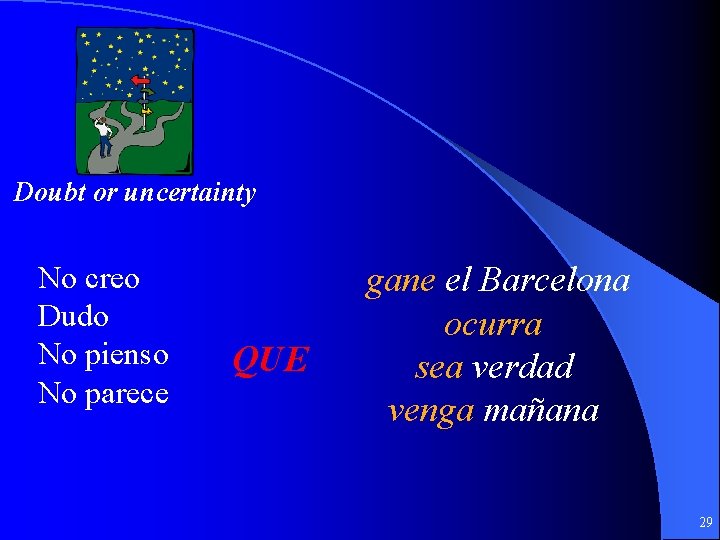 Doubt or uncertainty

No creo
Dudo
No pienso
No parece

QUE

gane el Barcelona
ocurra
sea verdad
venga mañana

29